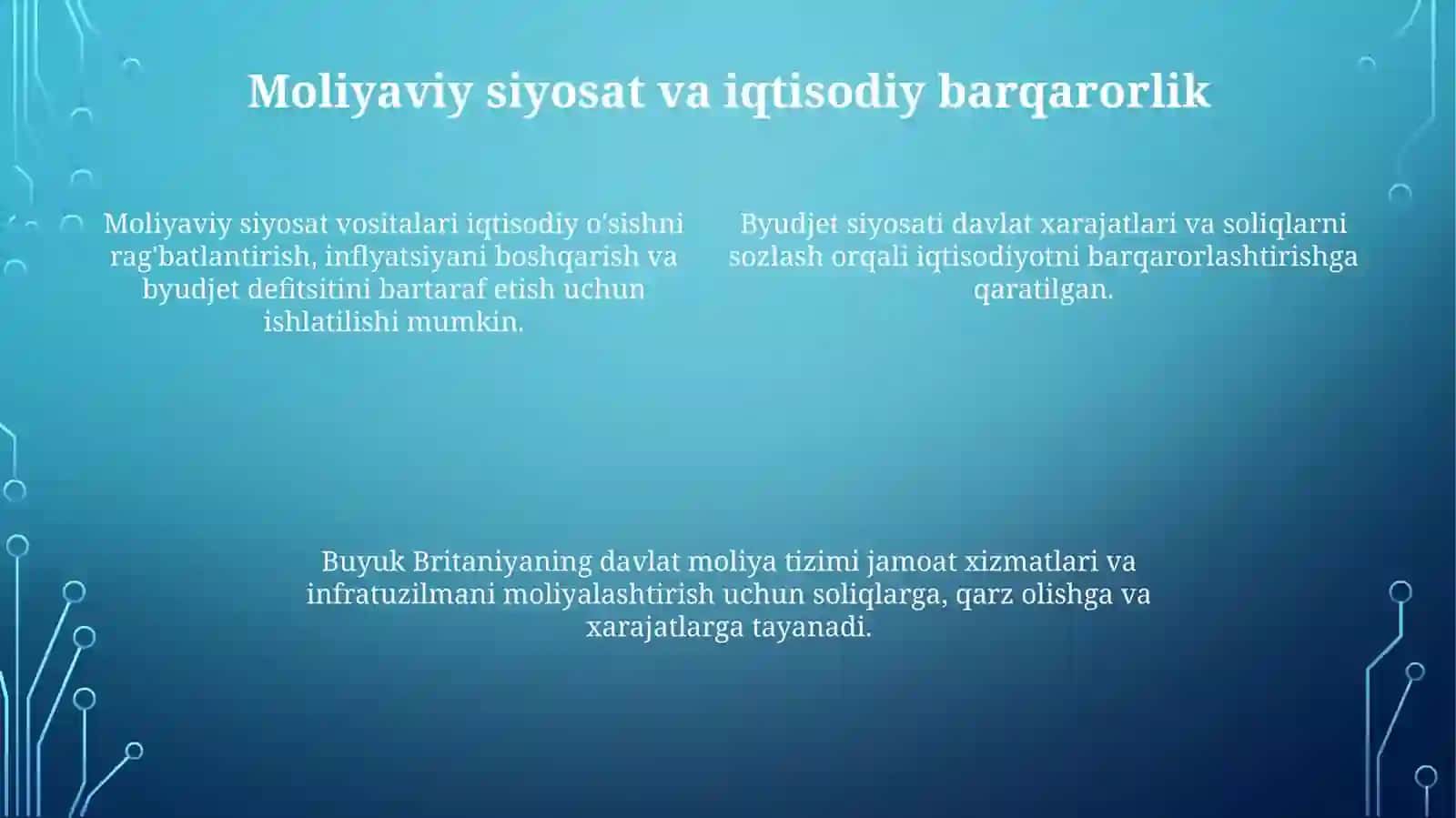 Moliyaviy siyosat va iqtisodiy barqarorlik

Moliyaviy siyosat vositalari iqtisodiy o'sishni rag'batlantirish, inflyatsiyani boshqarish va byudjet defitsitini bartaraf etish uchun ishlatilishi mumkin.

Byudjet siyosati davlat xarajatlari va soliqlarni sozlash orqali iqtisodiyotni barqarorlashtirishga qaratilgan.

Buyuk Britaniyaning davlat moliya tizimi jamoat xizmatlari va infratuzilmani moliyalashtirish uchun soliqlarga, qarz olishga va xarajatlarga tayanadi.